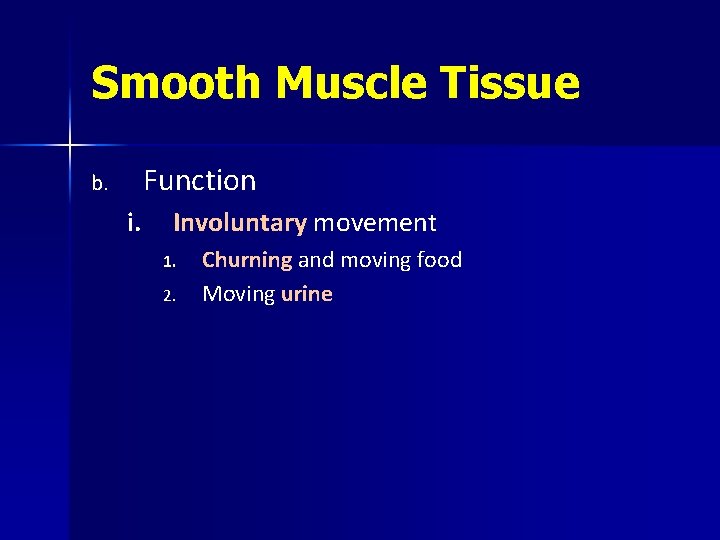 Smooth Muscle Tissue

b. Function

i. Involuntary movement

1. Churning and moving food

2. Moving urine